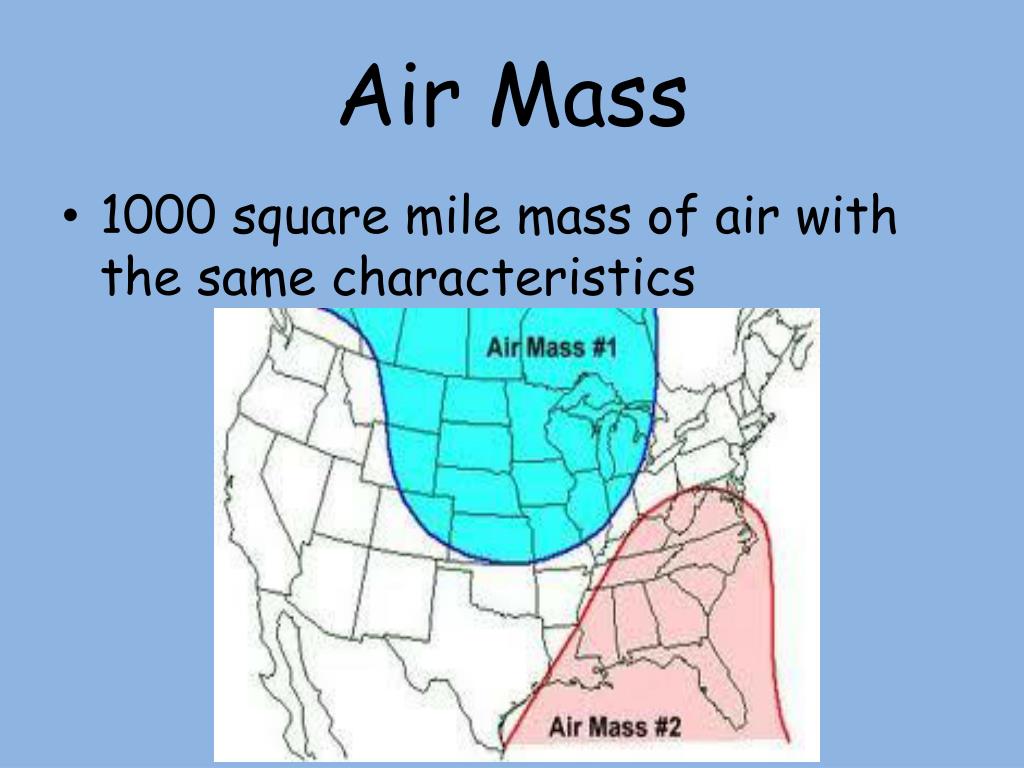 Air Mass

• 1000 square mile mass of air with the same characteristics

Air Mass #1

Air Mass #2